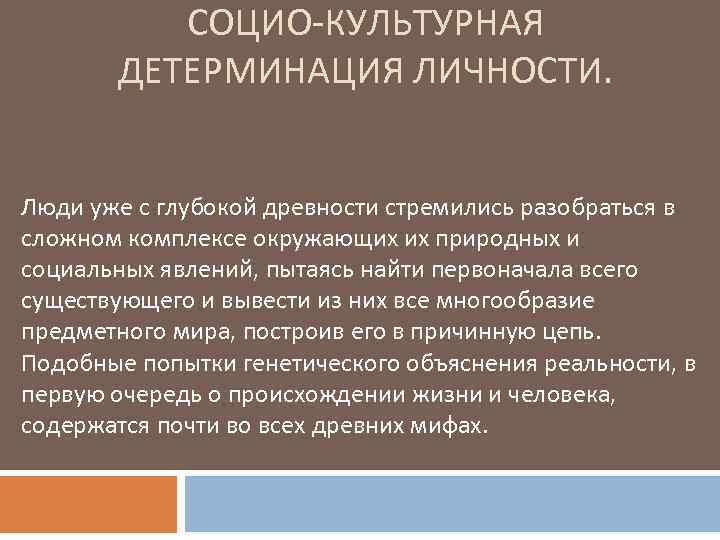 СОЦИО-КУЛЬТУРНАЯ ДЕТЕРМИНАЦИЯ ЛИЧНОСТИ.

Люди уже с глубокой древности стремились разобраться в сложном комплексе окружающих их природных и социальных явлений, пытаясь найти первоначала всего существующего и вывести из них все многообразие предметного мира, построив его в причинную цепь. Подобные попытки генетического объяснения реальности, в первую очередь о происхождении жизни и человека, содержатся почти во всех древних мифах.